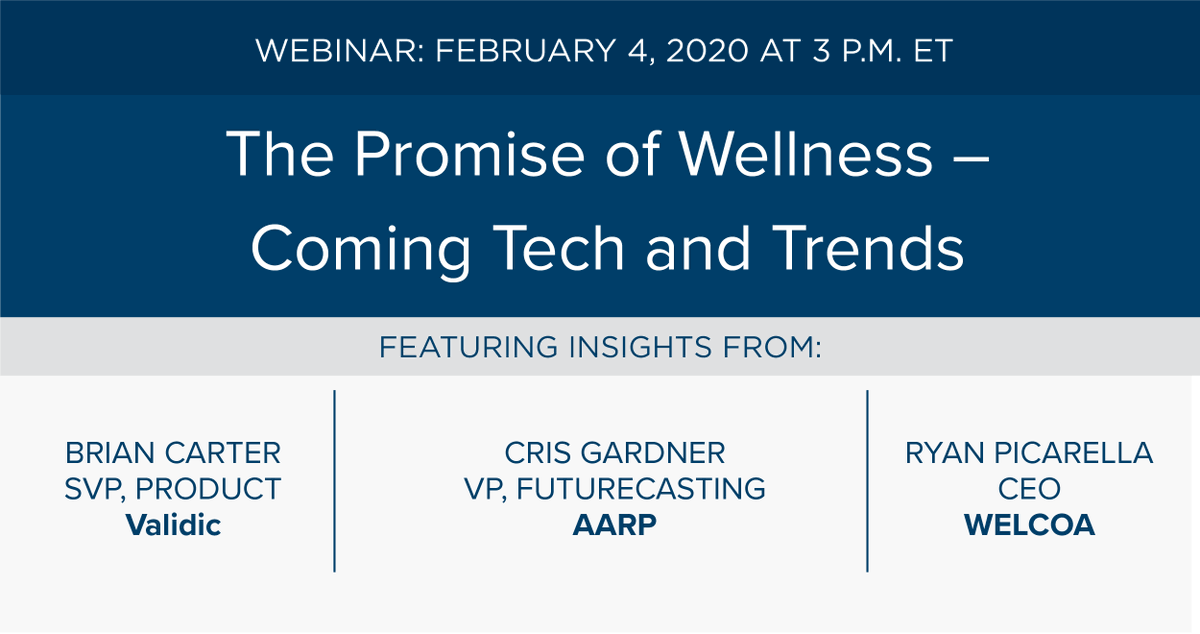 WEBINAR: FEBRUARY 4, 2020 AT 3 P.M. ET

The Promise of Wellness – Coming Tech and Trends

FEATURING INSIGHTS FROM:

BRIAN CARTER
SVP, PRODUCT
Validic

CRIS GARDNER
VP, FUTURECASTING
AARP

RYAN PICARELLA
CEO
WELCOA